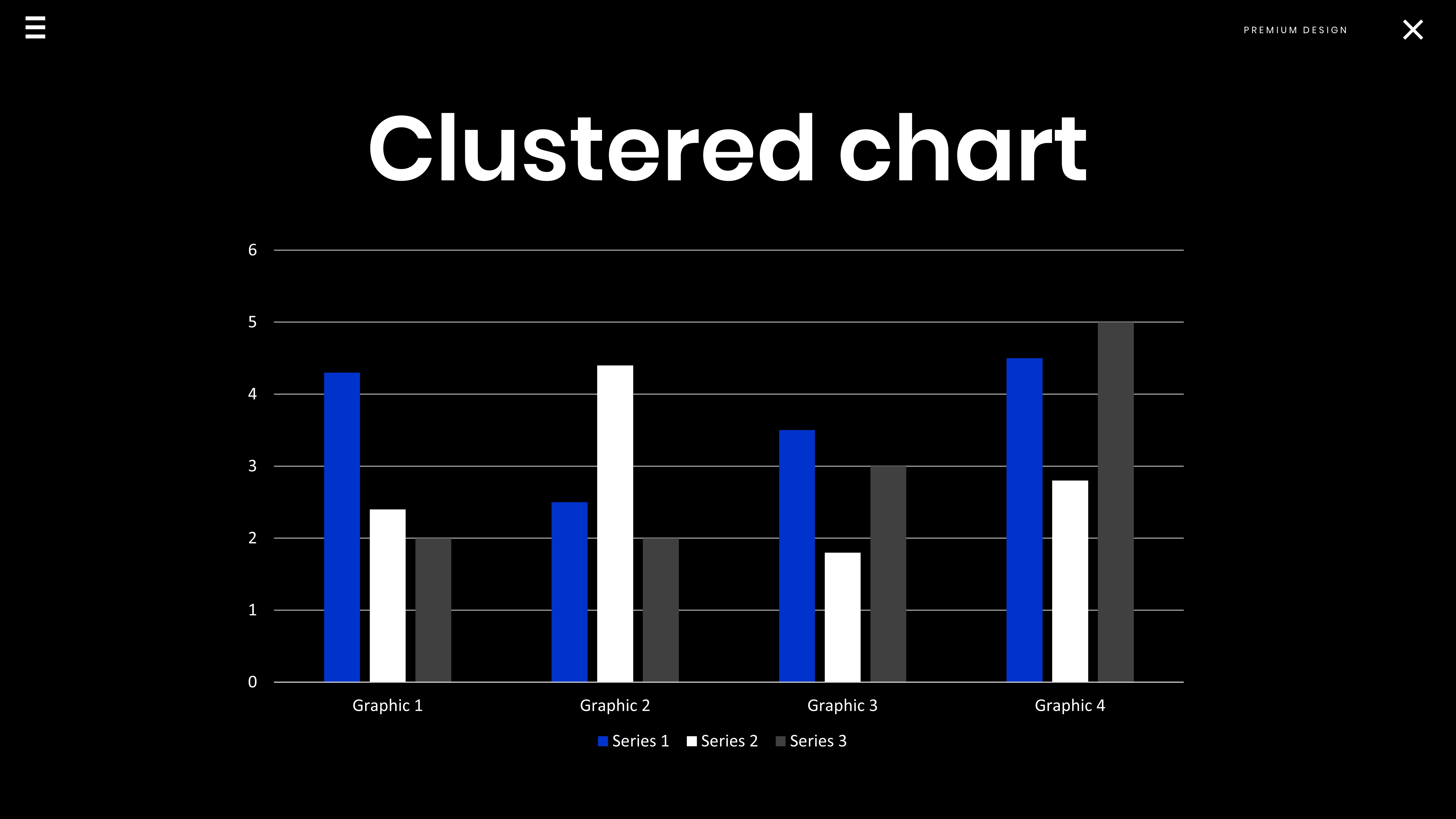 PREMIUM DESIGN

Clustered chart

6
5
4
3
2
1
0

Graphic 1 Graphic 2 Graphic 3 Graphic 4

Series 1 Series 2 Series 3